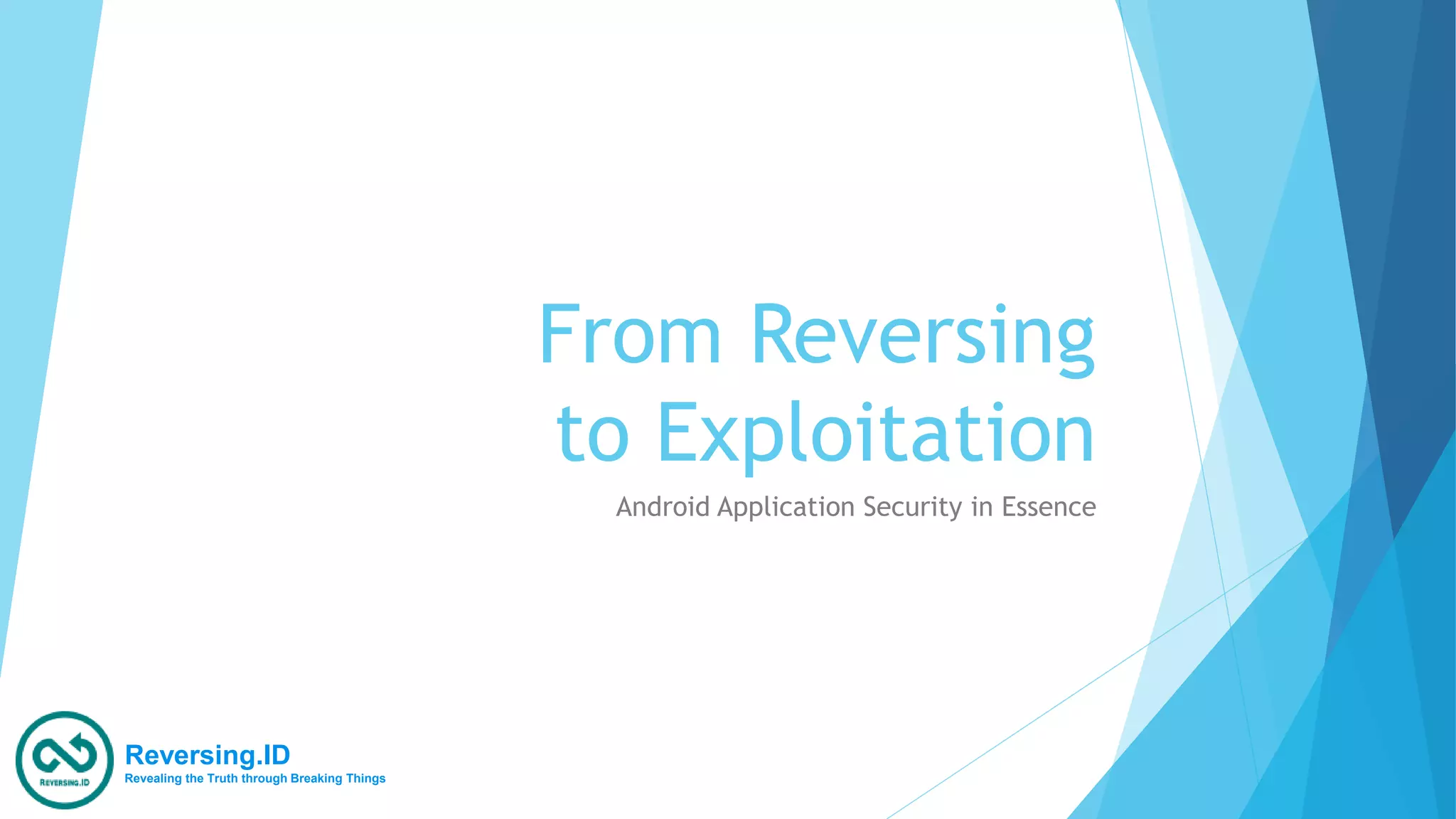 From Reversing to Exploitation

Android Application Security in Essence

REVERSING.ID

Reversing.ID
Revealing the Truth through Breaking Things